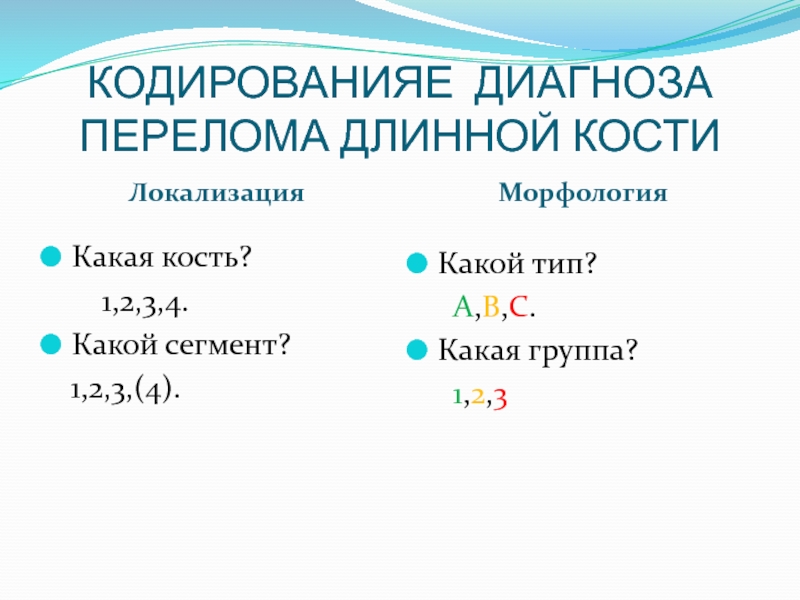 КОДИРОВАНИЯЕ ДИАГНОЗА ПЕРЕЛОМА ДЛИННОЙ КОСТИ

Локализация

Какая кость?

1,2,3,4.

Какой сегмент?

1,2,3,(4).

Морфология

Какой тип?

A,B,C.

Какая группа?

1,2,3